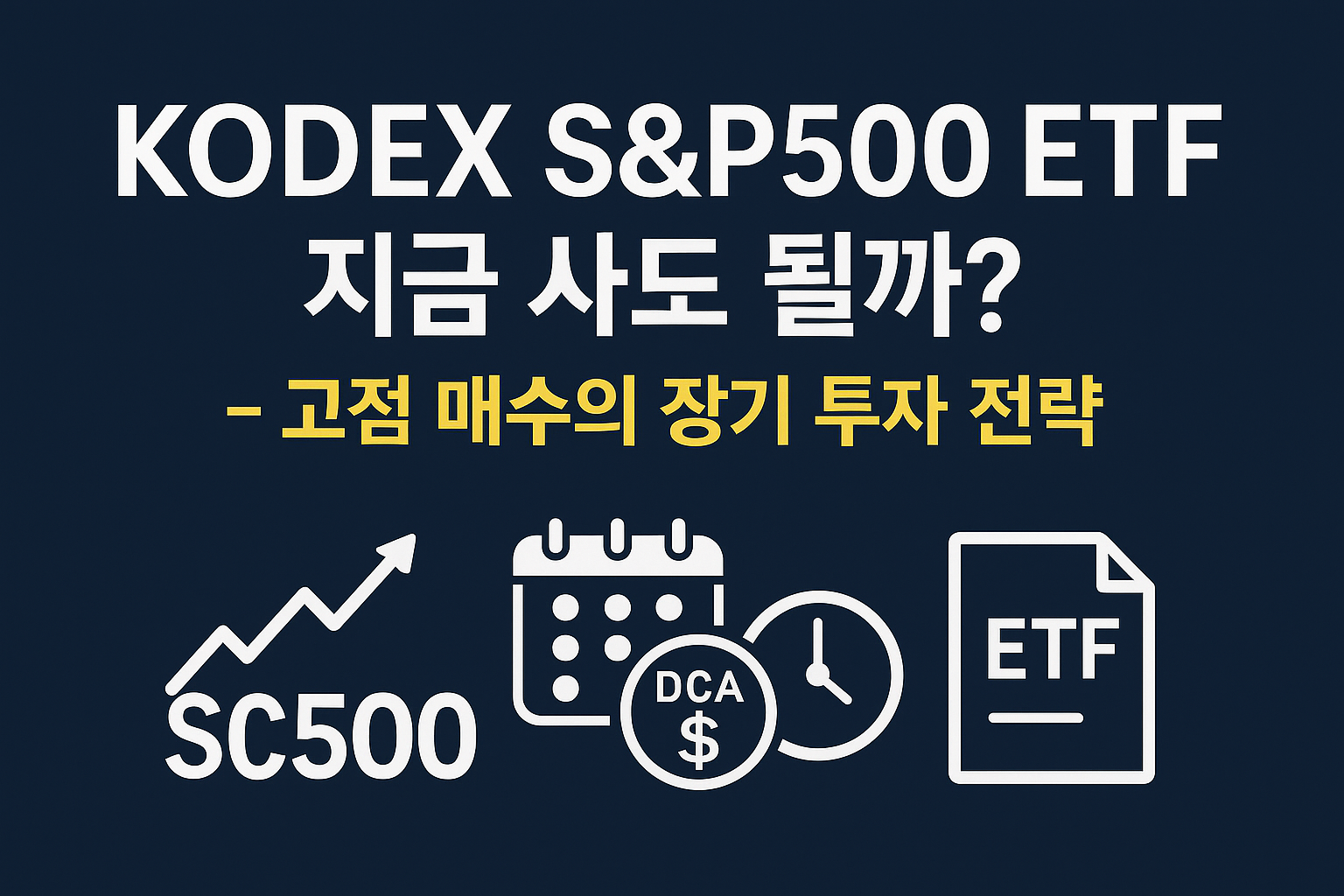 KODEX S&P500 ETF
지금 사도 될까?
– 고점 매수의 장기 투자 전략

SC500

DCA
$

ETF